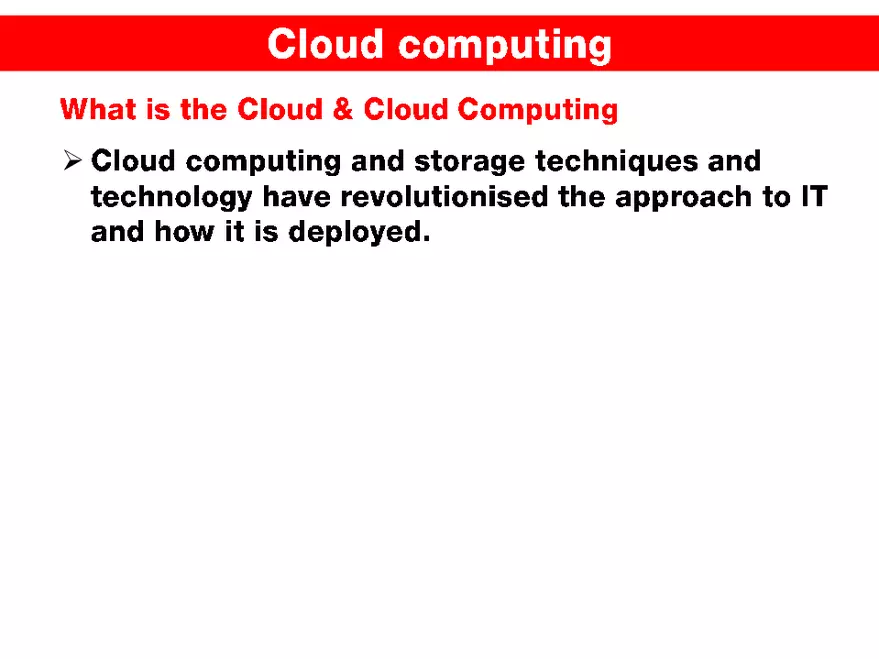 Cloud computing

What is the Cloud & Cloud Computing

➢ Cloud computing and storage techniques and technology have revolutionised the approach to IT and how it is deployed.